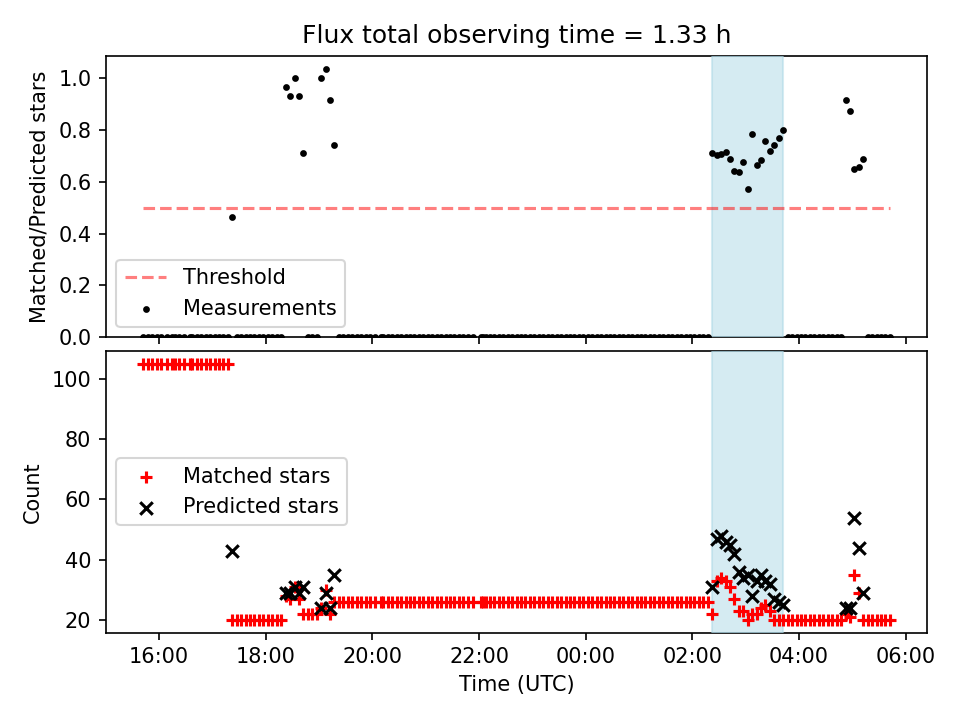 Flux total observing time = 1.33 h

Matched/Predicted stars

1.0
0.8
0.6
0.4
0.2
0.0

Threshold
Measurements

Count

100
80
60
40
20

Matched stars
Predicted stars

16:00
18:00
20:00
22:00
00:00
02:00
04:00
06:00

Time (UTC)